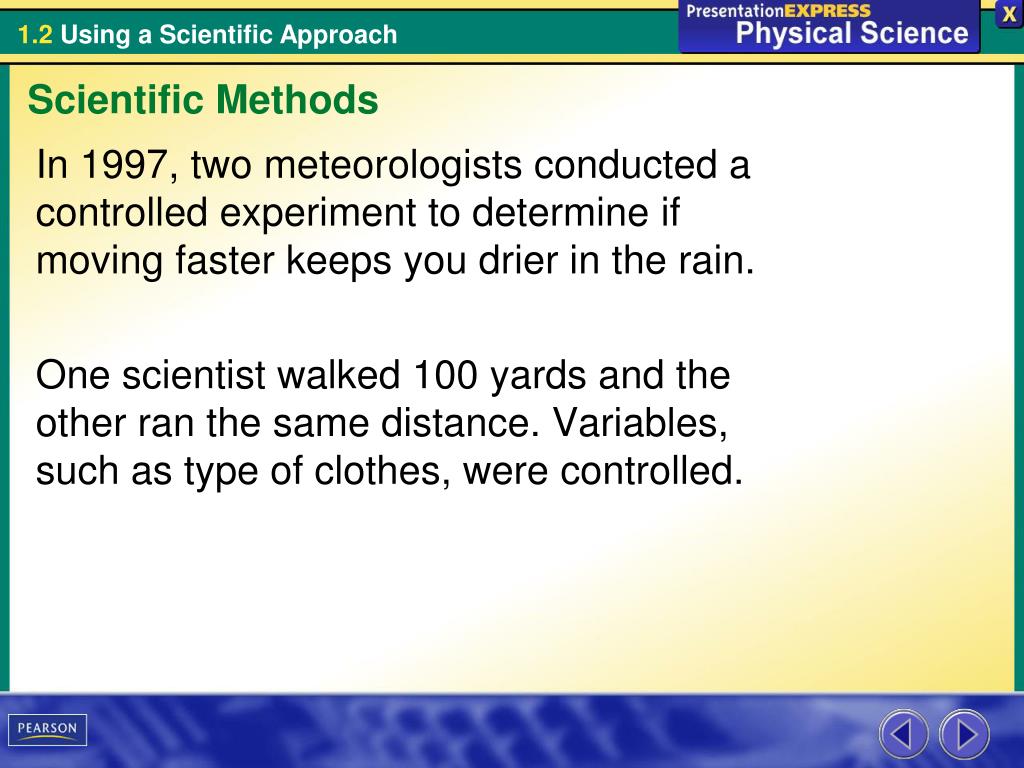 1.2 Using a Scientific Approach

PresentationEXPRESS
Physical Science

X

Scientific Methods

In 1997, two meteorologists conducted a controlled experiment to determine if moving faster keeps you drier in the rain.

One scientist walked 100 yards and the other ran the same distance. Variables, such as type of clothes, were controlled.

PEARSON